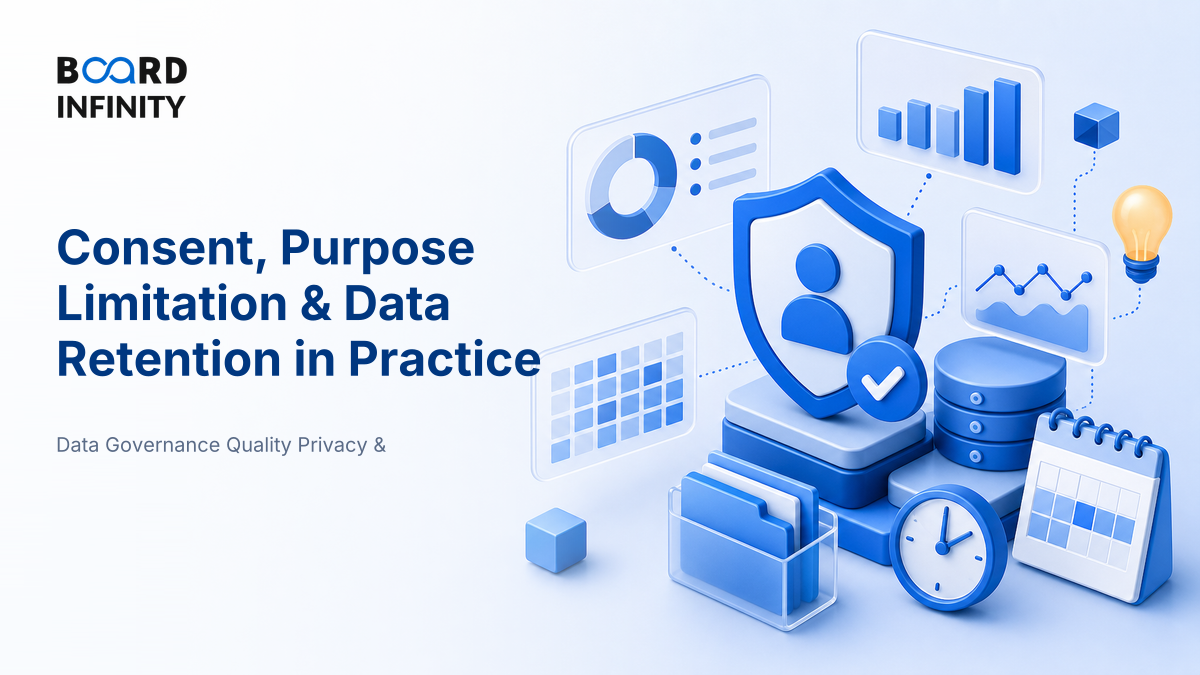 BOARD
INFINITY

Consent, Purpose Limitation & Data Retention in Practice

Data Governance Quality Privacy &